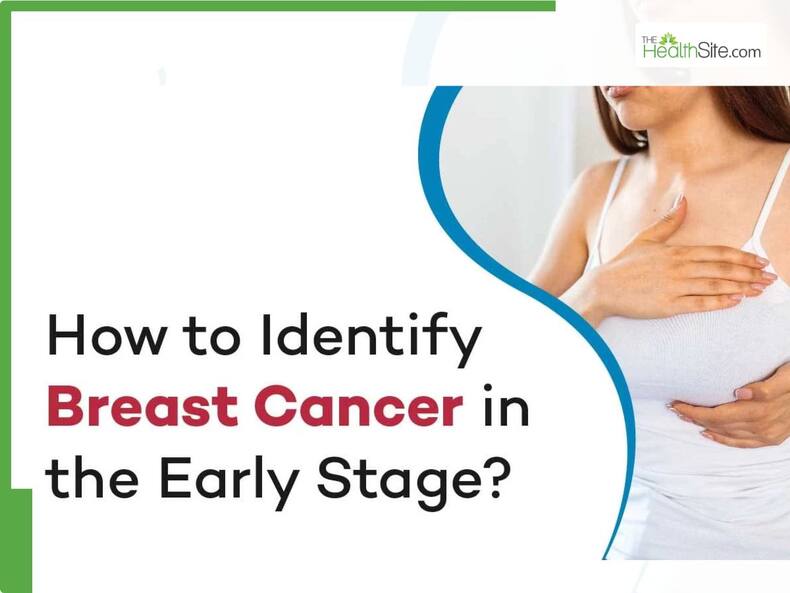 THE HealthSite.com

How to Identify Breast Cancer in the Early Stage?